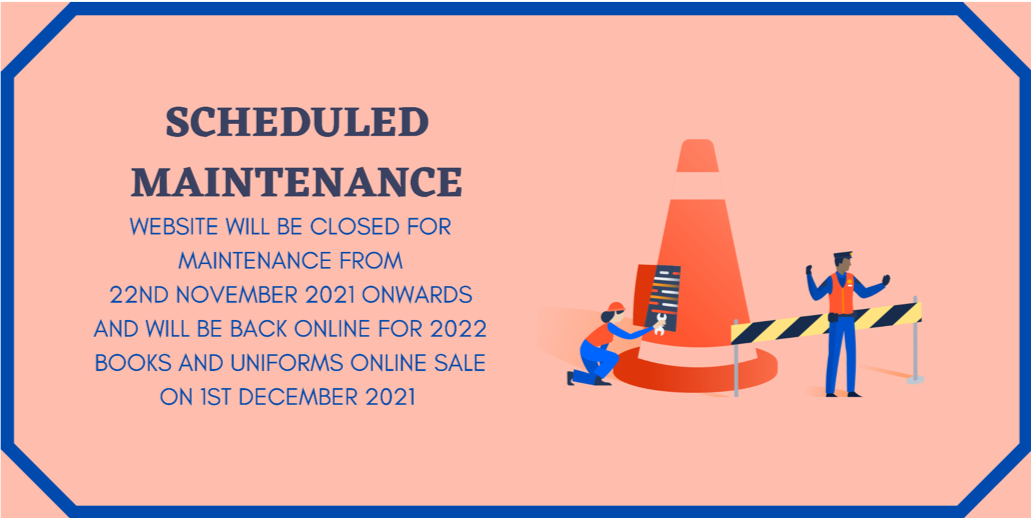 SCHEDULED MAINTENANCE

WEBSITE WILL BE CLOSED FOR MAINTENANCE FROM 22ND NOVEMBER 2021 ONWARDS AND WILL BE BACK ONLINE FOR 2022 BOOKS AND UNIFORMS ONLINE SALE ON 1ST DECEMBER 2021